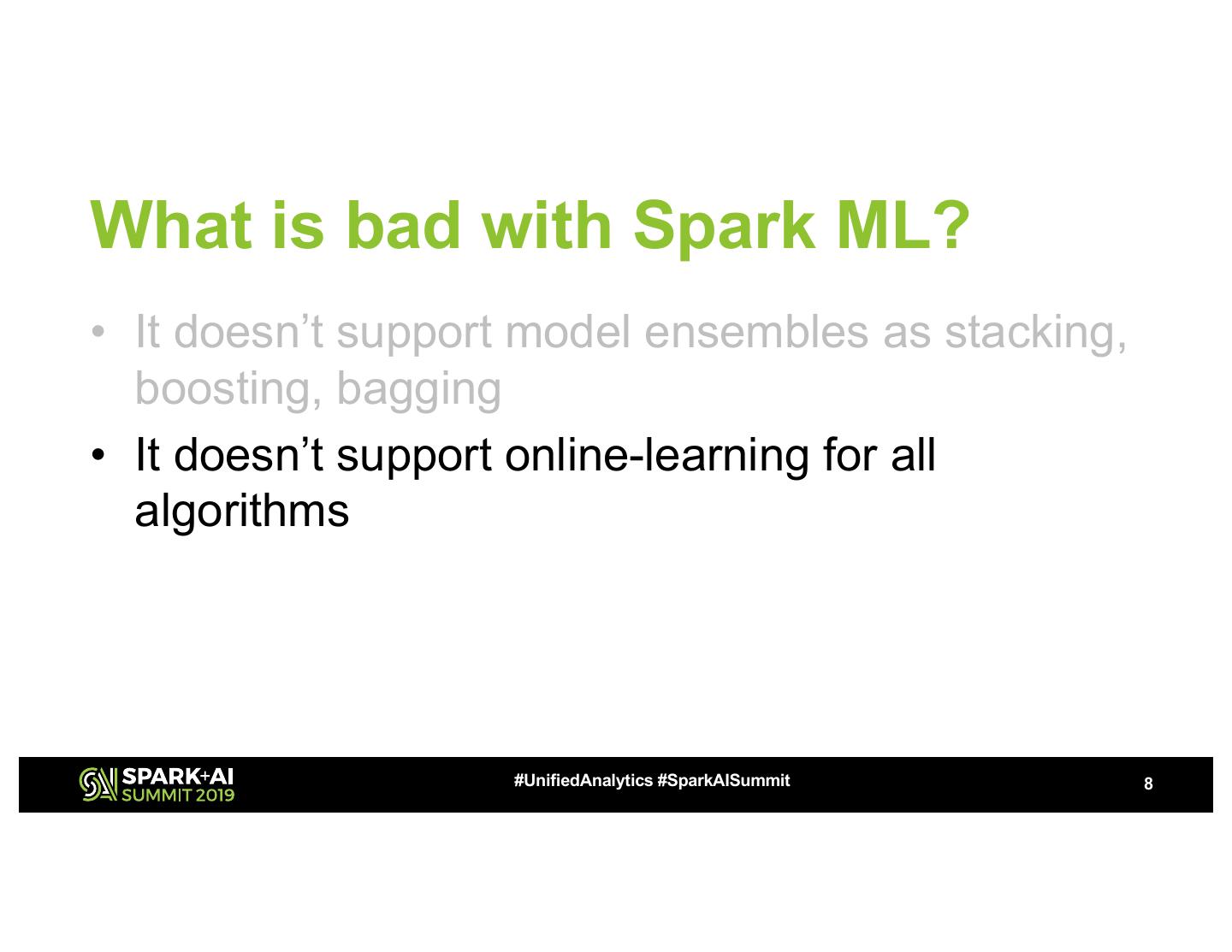 What is bad with Spark ML?

• It doesn't support model ensembles as stacking, boosting, bagging

• It doesn't support online-learning for all algorithms

SPARK+AI SUMMIT 2019

#UnifiedAnalytics #SparkAISummit

8